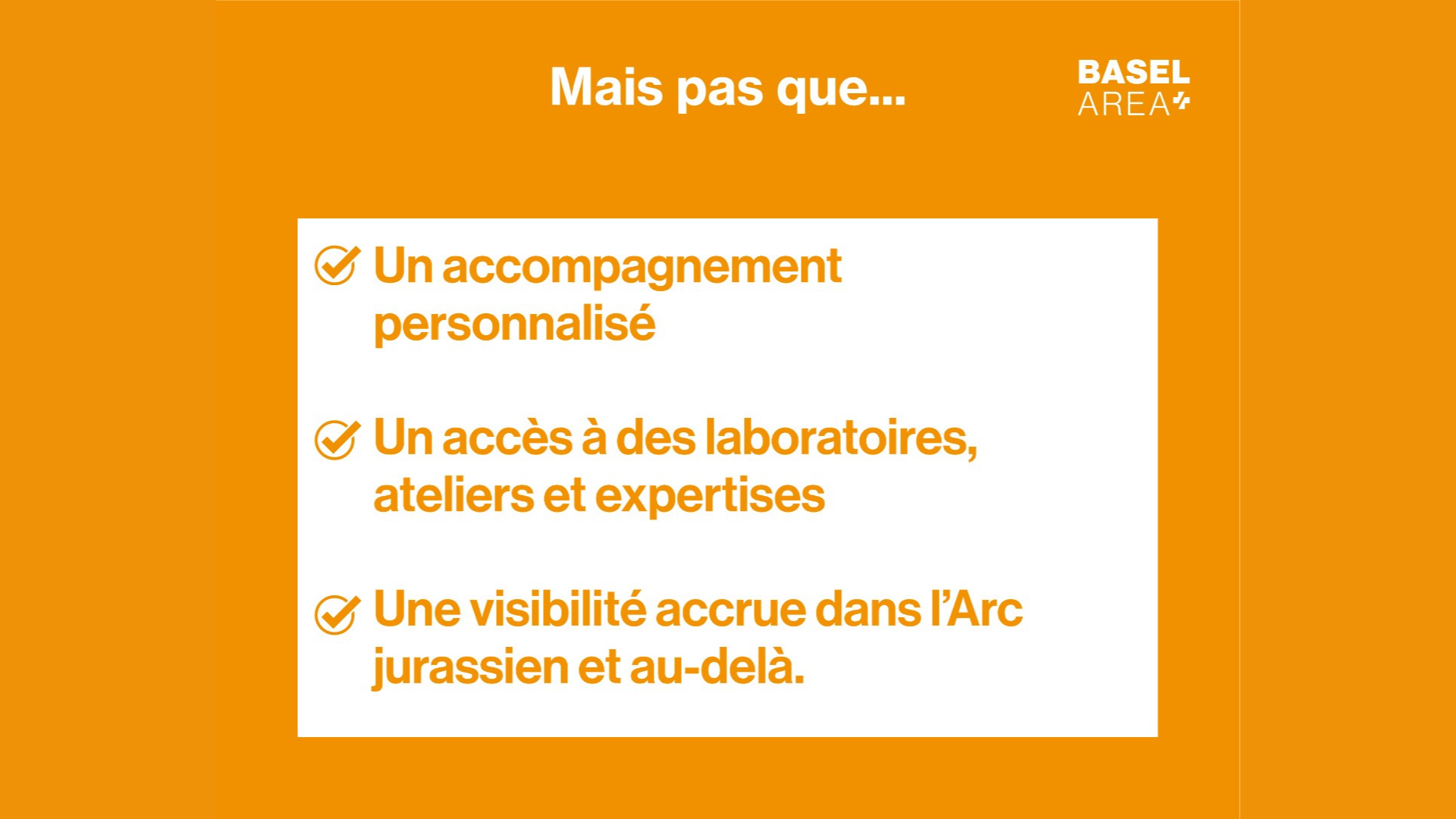 Mais pas que...

BASEL AREA

Un accompagnement personnalisé

Un accès à des laboratoires, ateliers et expertises

Une visibilité accrue dans l'Arc jurassien et au-delà.